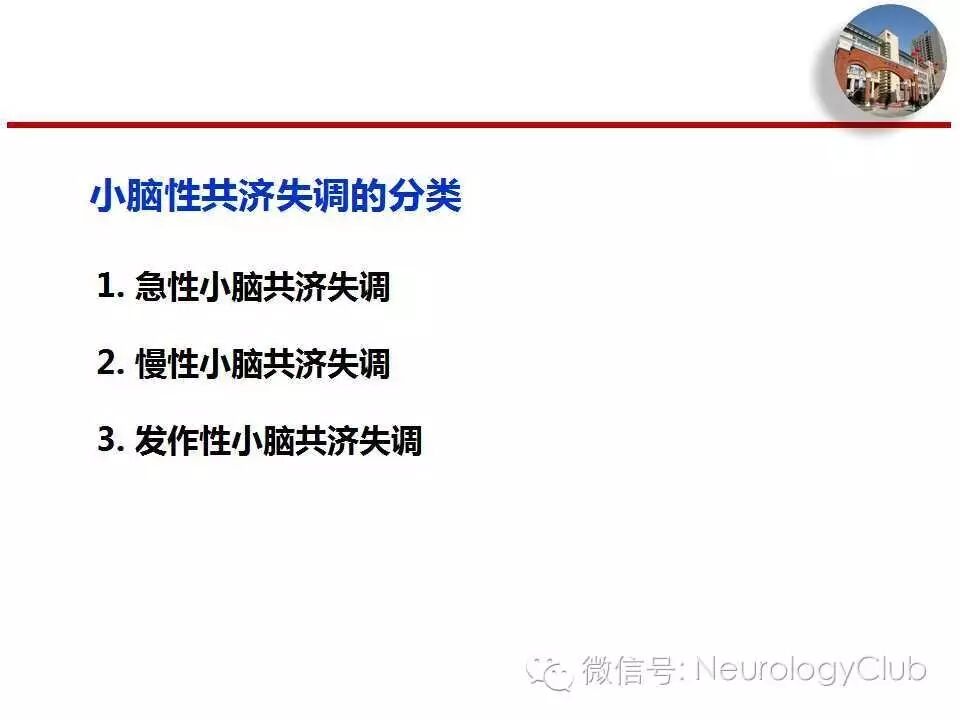 小脑性共济失调的分类

1. 急性小脑共济失调

2. 慢性小脑共济失调

3. 发作性小脑共济失调

微信号: NeurologyClub